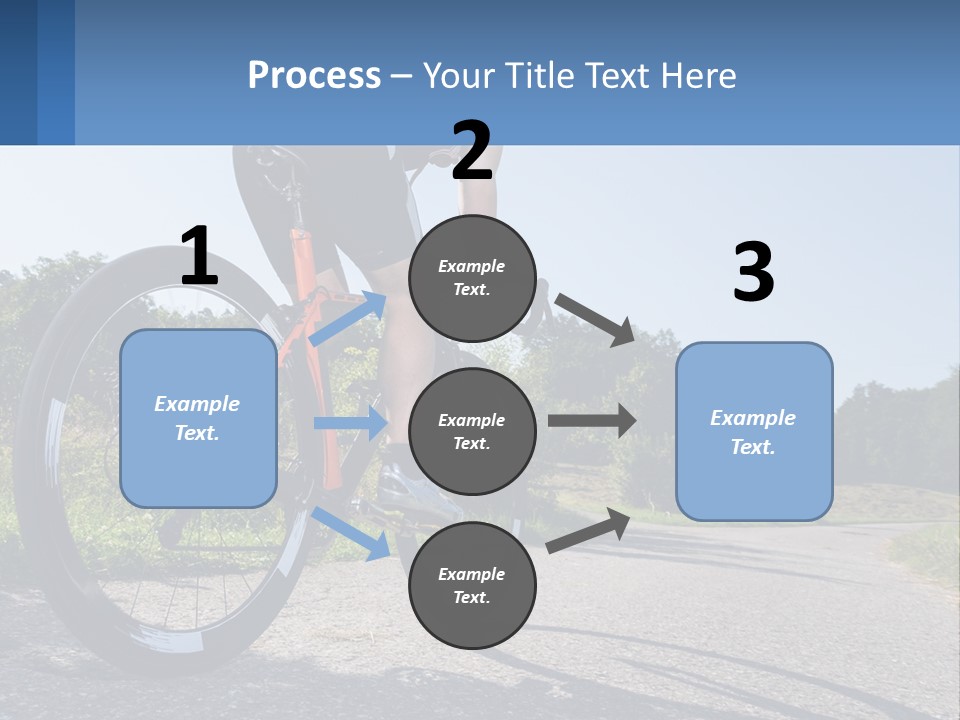 Process – Your Title Text Here

1

Example Text.

2

Example Text.

Example Text.

Example Text.

3

Example Text.